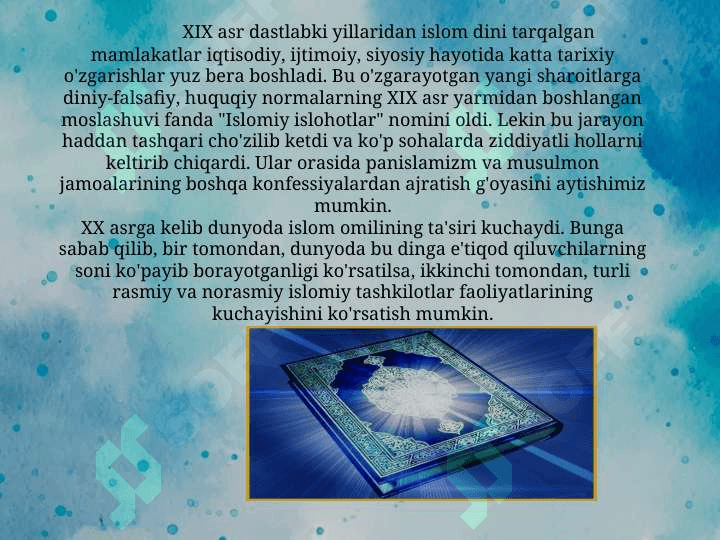 XIX asr dastlabki yillaridan islom dini tarqalgan mamlakatlar iqtisodiy, ijtimoiy, siyosiy hayotida katta tarixiy o'zgarishlar yuz bera boshladi. Bu o'zgarayotgan yangi sharoitlarga diniy-falsafiy, huquqiy normalarning XIX asr yarmidan boshlangan moslashuvi fanda "Islomiy islohotlar" nomini oldi. Lekin bu jarayon haddan tashqari cho'zilib ketdi va ko'p sohalarda ziddiyatli hollarni keltirib chiqardi. Ular orasida panislamizm va musulmon jamoalarining boshqa konfessiyalardan ajratish g'oyasini aytishimiz mumkin.
XX asrga kelib dunyoda islom omilining ta'siri kuchaydi. Bunga sabab qilib, bir tomondan, dunyoda bu dinga e'tiqod qiluvchilarning soni ko'payib borayotganligi ko'rsatilsa, ikkinchi tomondan, turli rasmiy va norasmiy islomiy tashkilotlar faoliyatlarining kuchayishini ko'rsatish mumkin.